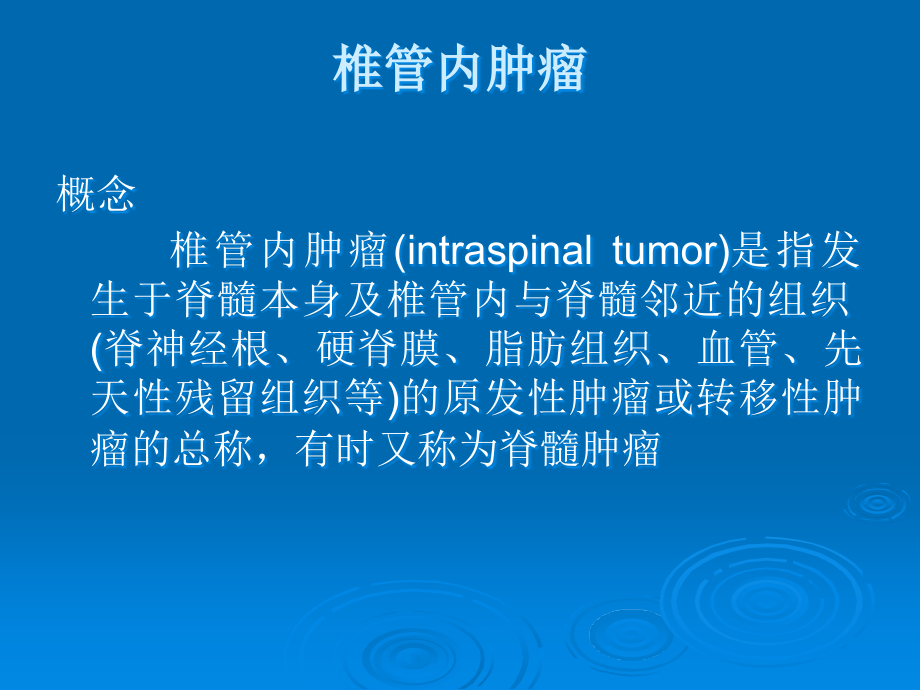 椎管内肿瘤

概念

椎管内肿瘤(intraspinal tumor)是指发生于脊髓本身及椎管内与脊髓邻近的组织(脊神经根、硬脊膜、脂肪组织、血管、先天性残留组织等)的原发性肿瘤或转移性肿瘤的总称，有时又称为脊髓肿瘤